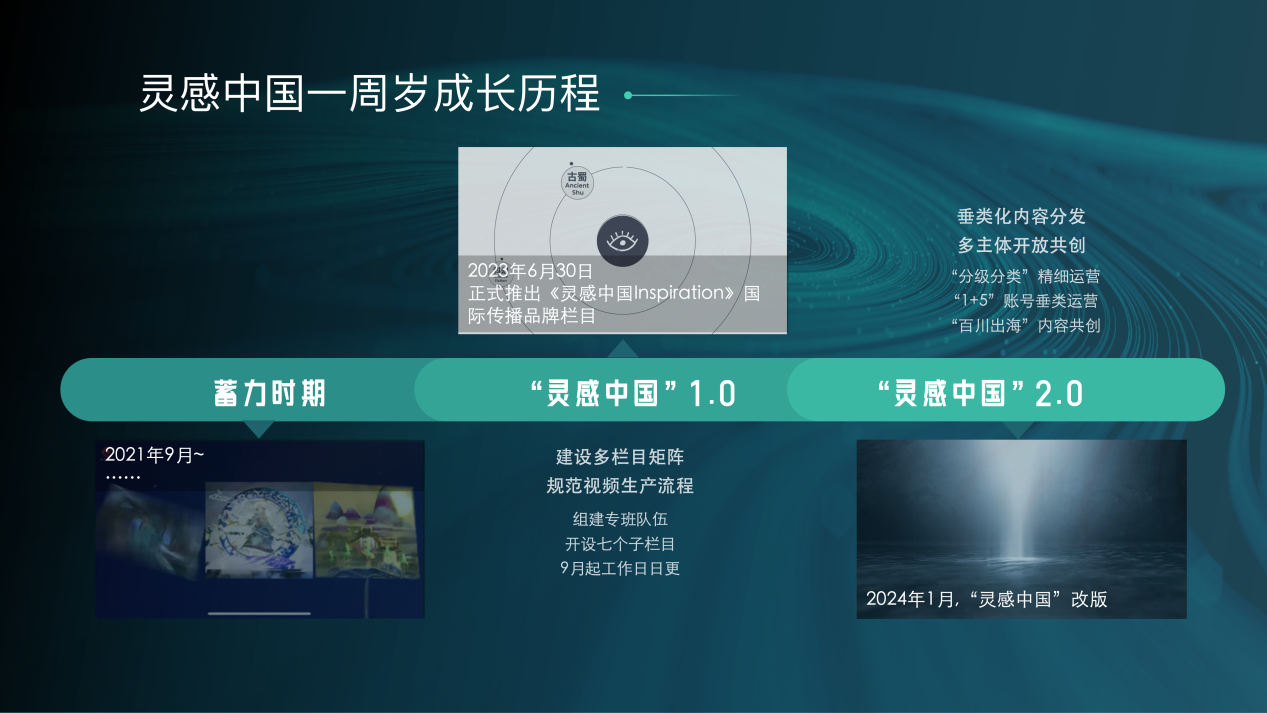 灵感中国一周岁成长历程

古蜀
Ancient Shu

2023年6月30日
正式推出《灵感中国Inspiration》国际传播品牌栏目

垂类化内容分发
多主体开放共创
“分级分类”精细运营
“1+5”账号垂类运营
“百川出海”内容共创

蓄力时期

“灵感中国”1.0

“灵感中国”2.0

2021年9月~
……

建设多栏目矩阵
规范视频生产流程
组建专班队伍
开设七个子栏目
9月起工作日日更

2024年1月，“灵感中国”改版